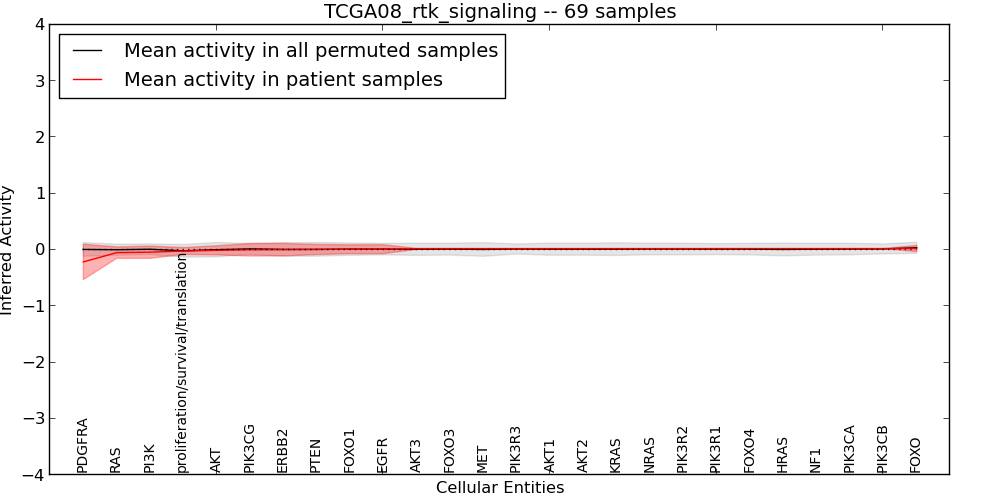 TCGA08_rtk_signaling -- 69 samples

Mean activity in all permuted samples
Mean activity in patient samples

Inferred Activity

4
3
2
1
0
−1
−2
−3
−4

PDGFRA
RAS
PI3K
proliferation/survival/translation
AKT
PIK3CG
ERBB2
PTEN
FOXO1
EGFR
AKT3
FOXO3
MET
PIK3R3
AKT1
AKT2
KRAS
NRAS
PIK3R2
PIK3R1
FOXO4
HRAS
NF1
PIK3CA
PIK3CB
FOXO

Cellular Entities